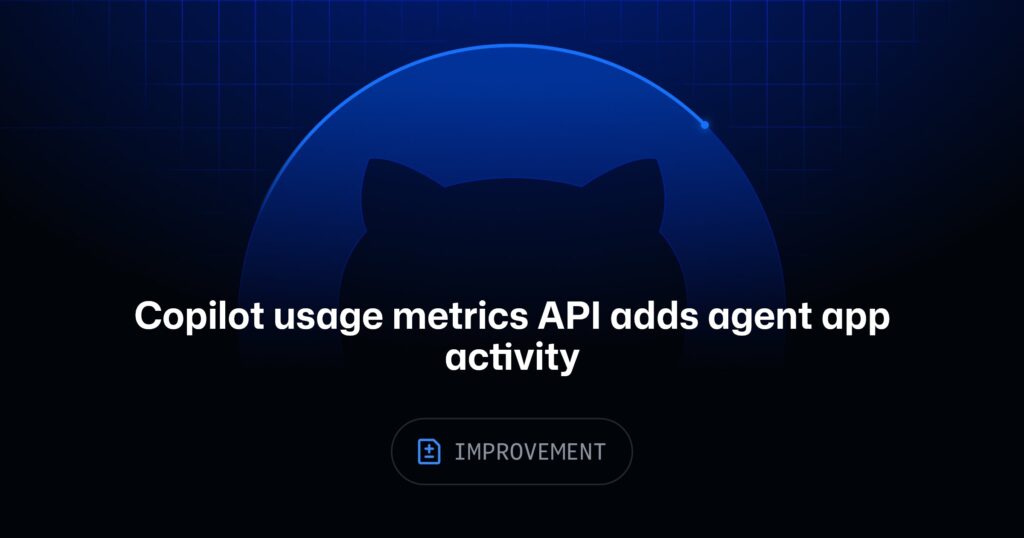 Copilot usage metrics API adds agent app activity

IMPROVEMENT